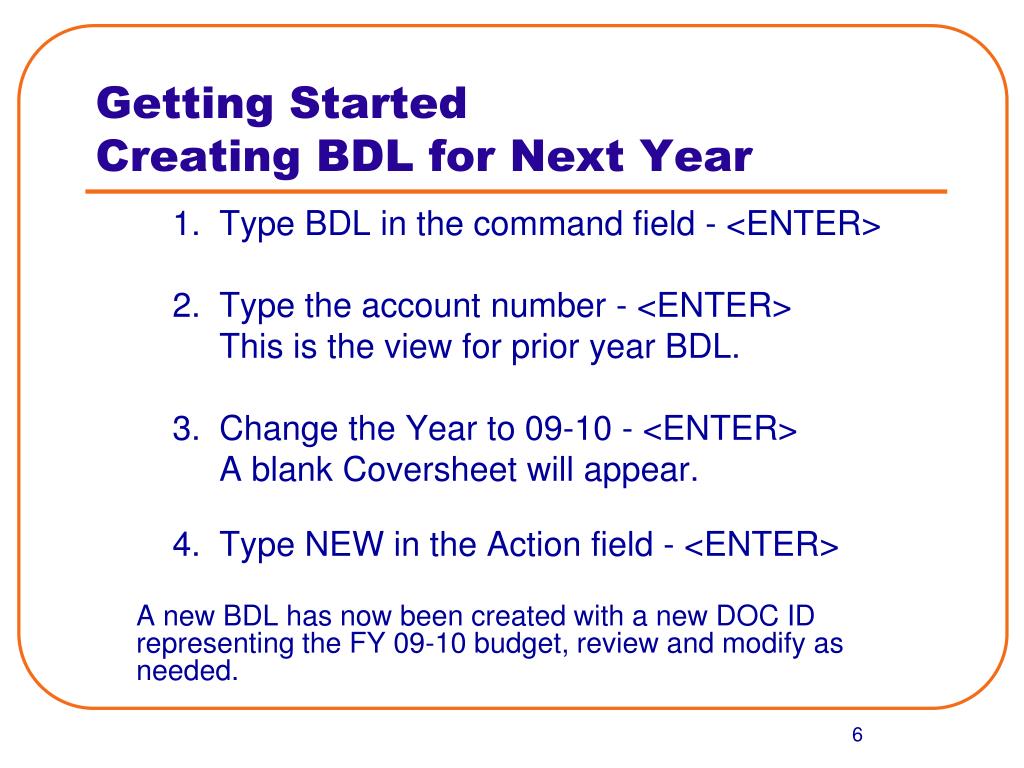 Getting Started
Creating BDL for Next Year

1. Type BDL in the command field - <ENTER>

2. Type the account number - <ENTER>
This is the view for prior year BDL.

3. Change the Year to 09-10 - <ENTER>
A blank Coversheet will appear.

4. Type NEW in the Action field - <ENTER>

A new BDL has now been created with a new DOC ID representing the FY 09-10 budget, review and modify as needed.

6